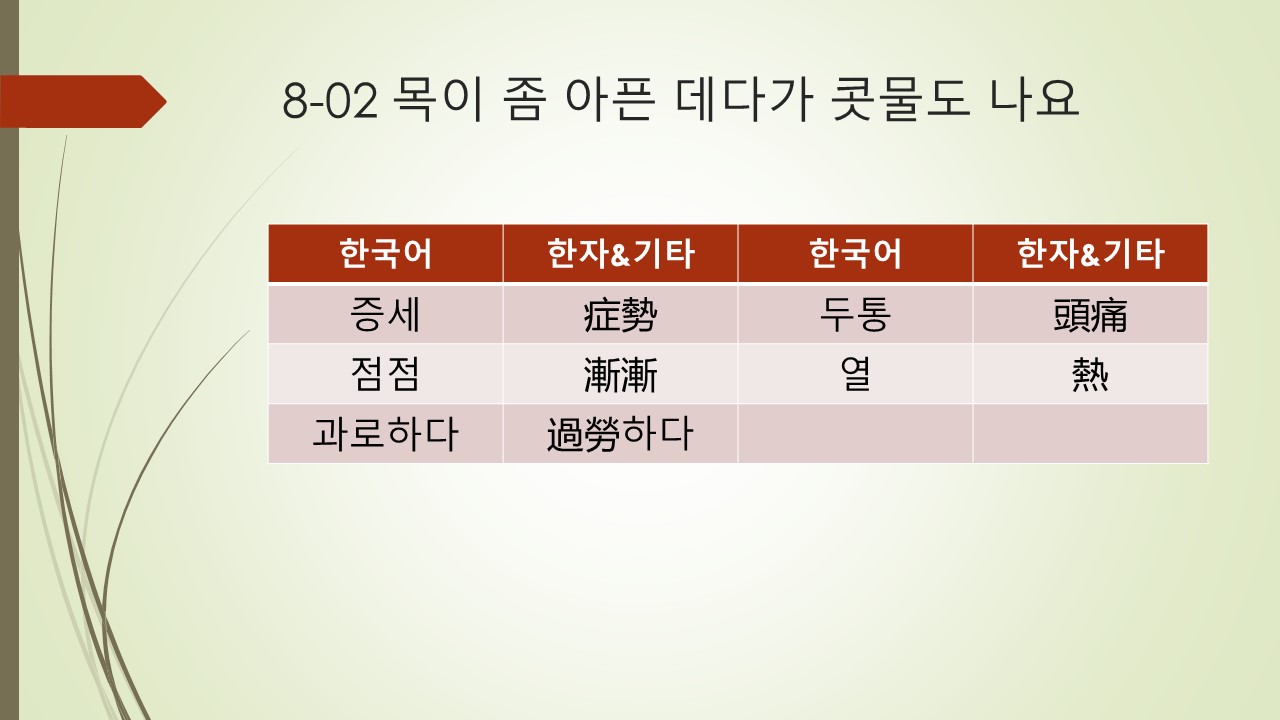 8-02 목이 좀 아픈 데다가 콧물도 나요

| 한국어 | 한자&기타 | 한국어 | 한자&기타 |
|---|---|---|---|
| 증세 | 症勢 | 두통 | 頭痛 |
| 점점 | 漸漸 | 열 | 熱 |
| 과로하다 | 過勞하다 | | |